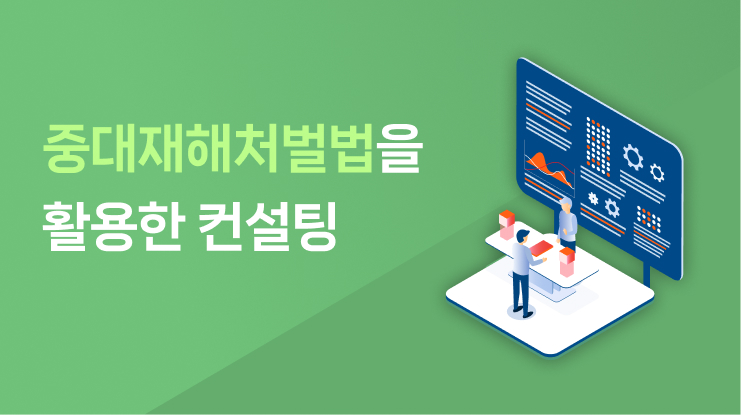 중대재해처벌법을
활용한 컨설팅